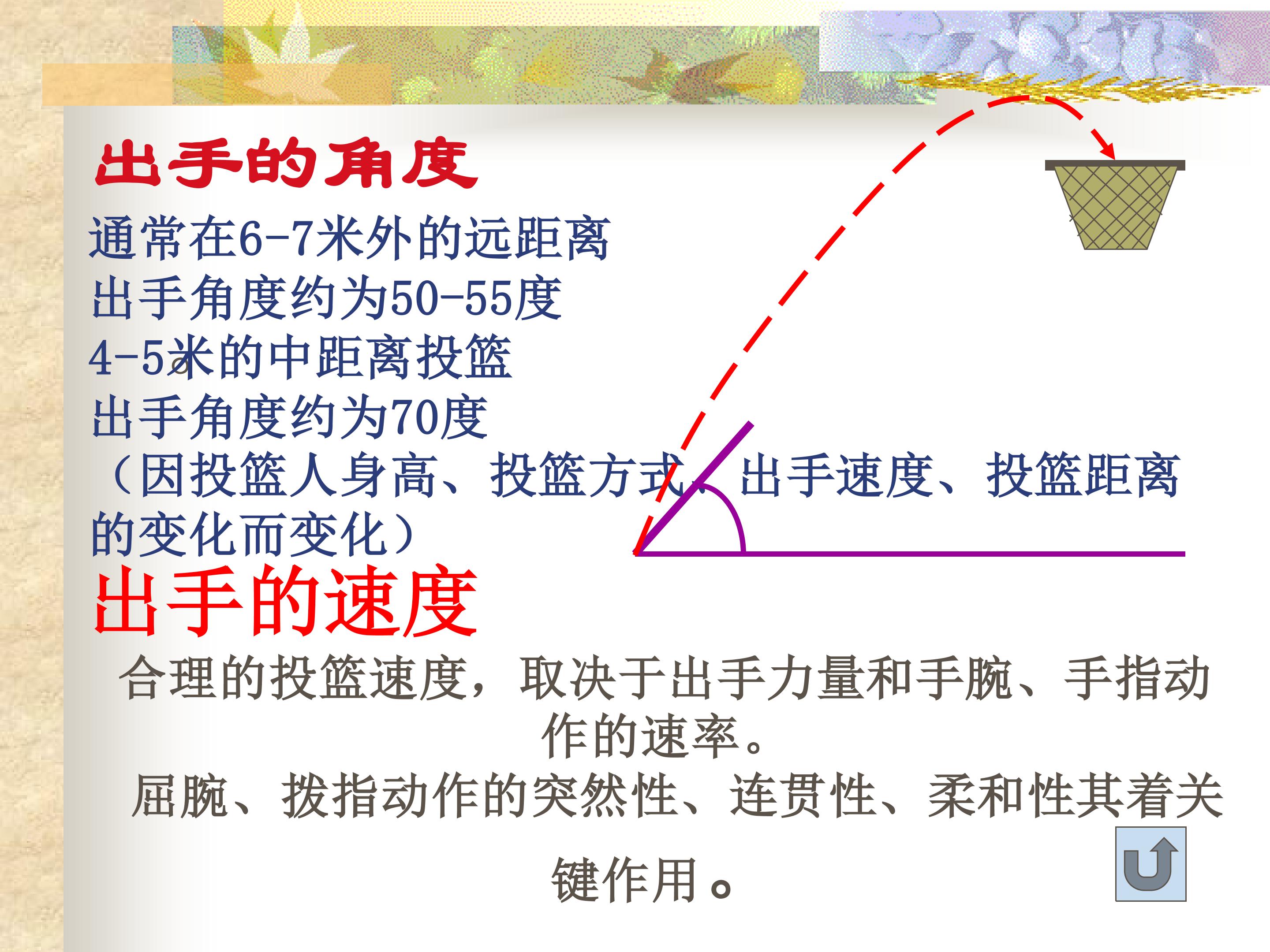 出手的角度

通常在6-7米外的远距离
出手角度约为50-55度
4-5米的中距离投篮
出手角度约为70度
（因投篮人身高、投篮方式、出手速度、投篮距离的变化而变化）

出手的速度

合理的投篮速度，取决于出手力量和手腕、手指动作的速率。
屈腕、拨指动作的突然性、连贯性、柔和性其着关键作用。